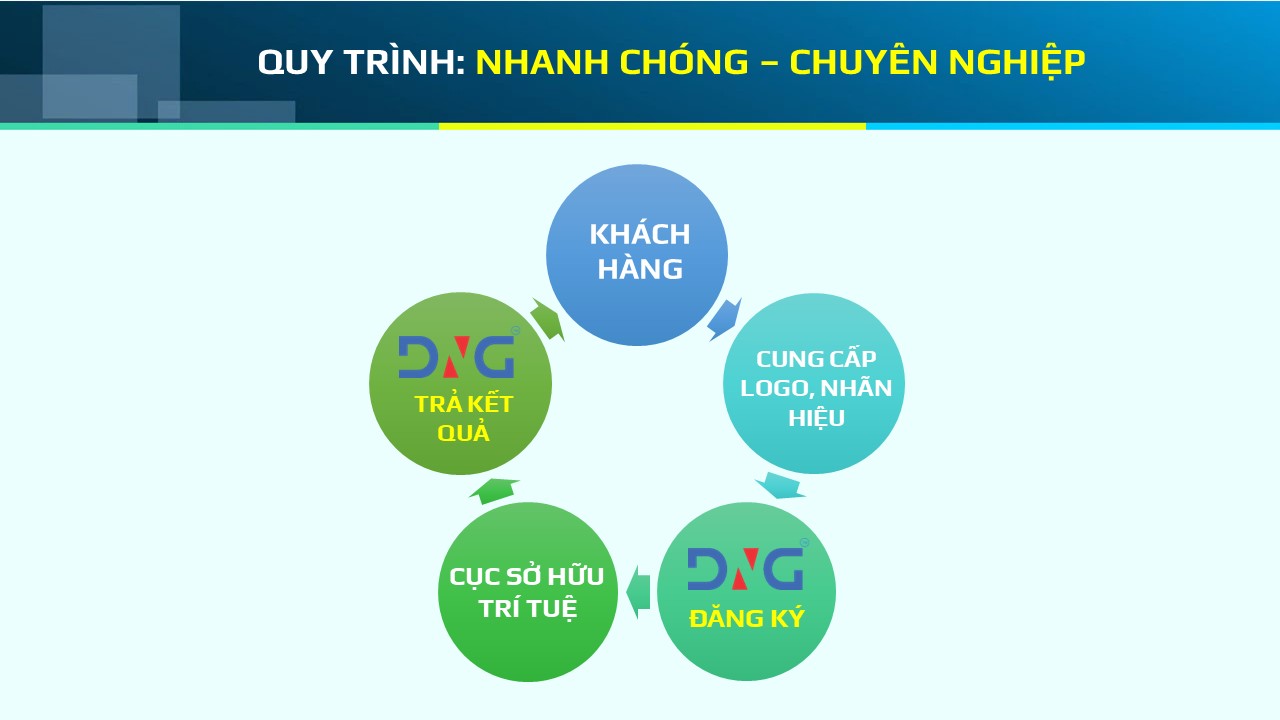 QUY TRÌNH: NHANH CHÓNG – CHUYÊN NGHIỆP

KHÁCH HÀNG

CUNG CẤP LOGO, NHÃN HIỆU

DNG
ĐĂNG KÝ

CỤC SỞ HỮU TRÍ TUỆ

DNG
TRẢ KẾT QUẢ